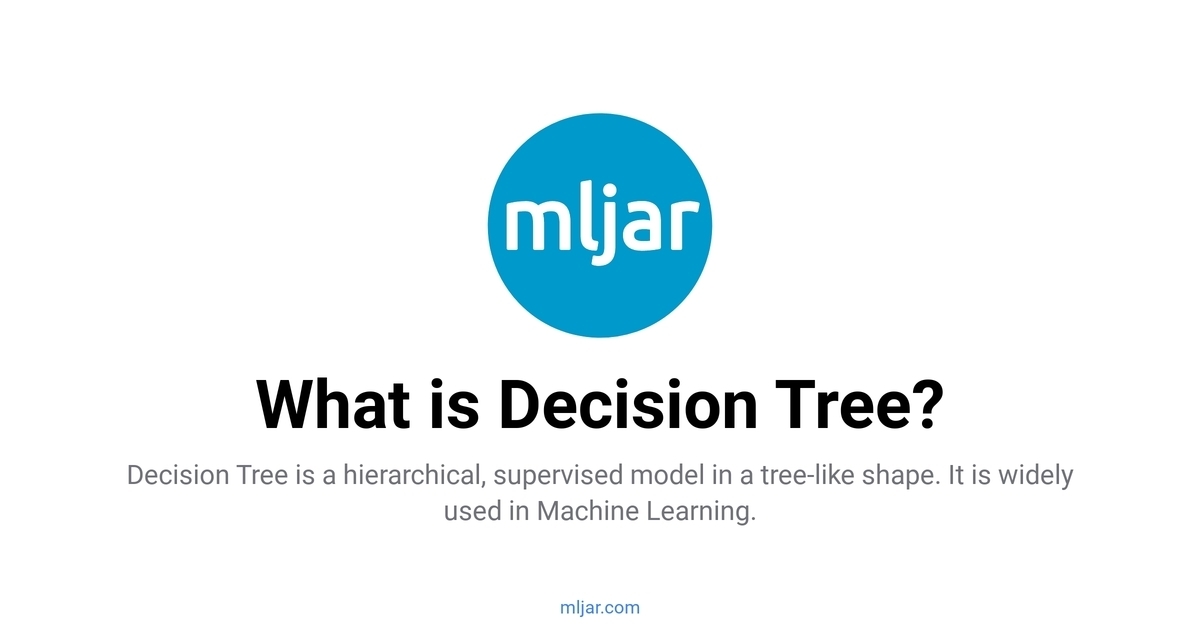 mljar

What is Decision Tree?

Decision Tree is a hierarchical, supervised model in a tree-like shape. It is widely used in Machine Learning.

mljar.com